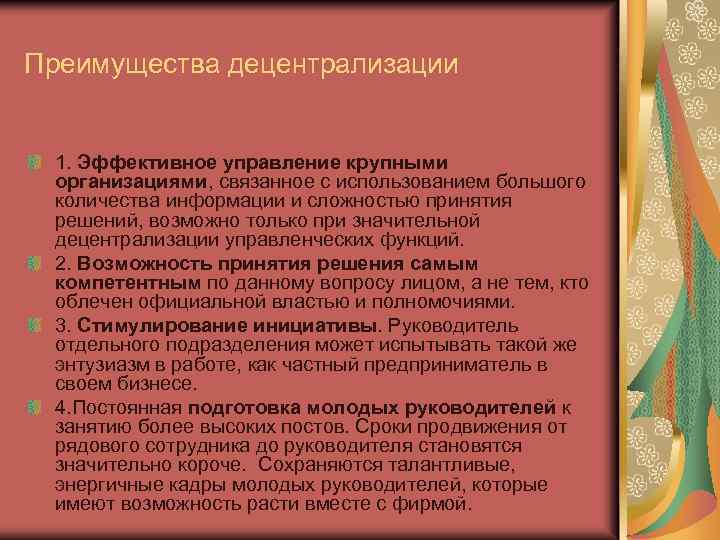 Преимущества децентрализации

1. Эффективное управление крупными организациями, связанное с использованием большого количества информации и сложностью принятия решений, возможно только при значительной децентрализации управленческих функций.

2. Возможность принятия решения самым компетентным по данному вопросу лицом, а не тем, кто облечен официальной властью и полномочиями.

3. Стимулирование инициативы. Руководитель отдельного подразделения может испытывать такой же энтузиазм в работе, как частный предприниматель в своем бизнесе.

4.Постоянная подготовка молодых руководителей к занятию более высоких постов. Сроки продвижения от рядового сотрудника до руководителя становятся значительно короче. Сохраняются талантливые, энергичные кадры молодых руководителей, которые имеют возможность расти вместе с фирмой.